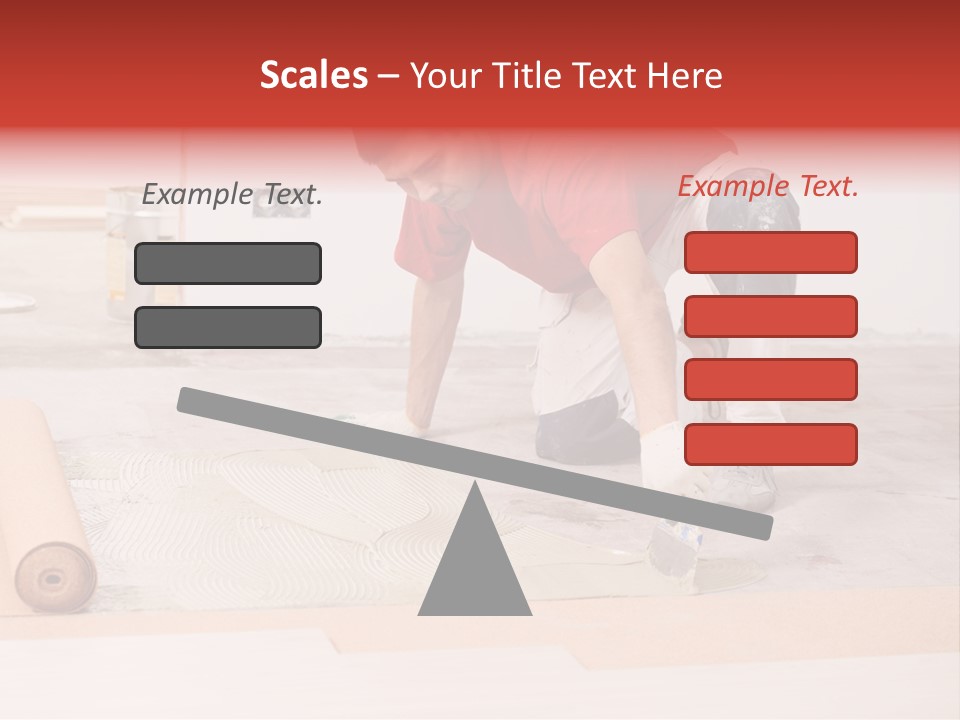 Scales – Your Title Text Here

Example Text.

Example Text.